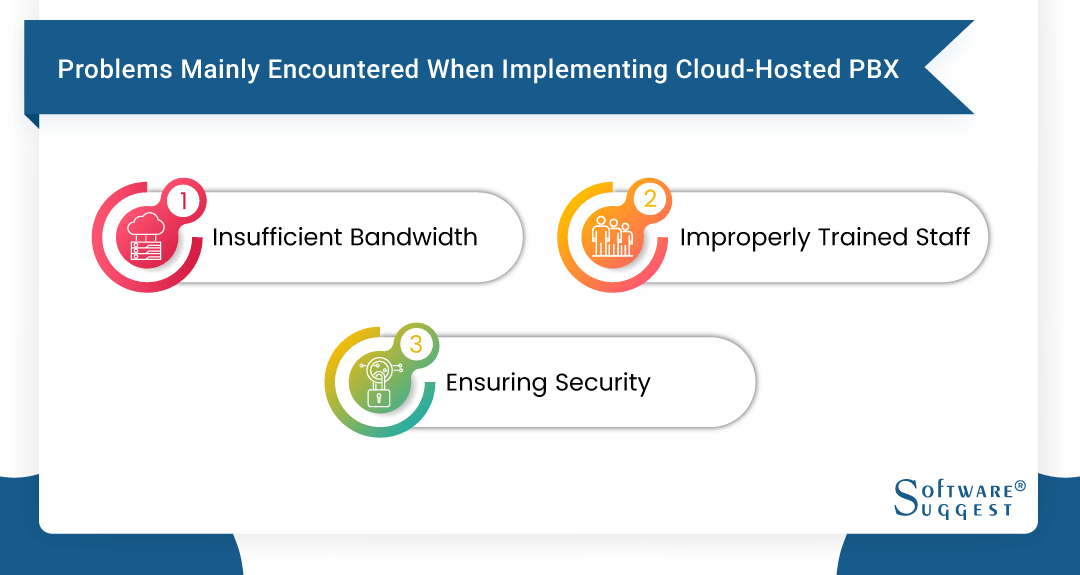 Problems Mainly Encountered When Implementing Cloud-Hosted PBX

1 Insufficient Bandwidth

2 Improperly Trained Staff

3 Ensuring Security

SOFTWARE® SUGGEST